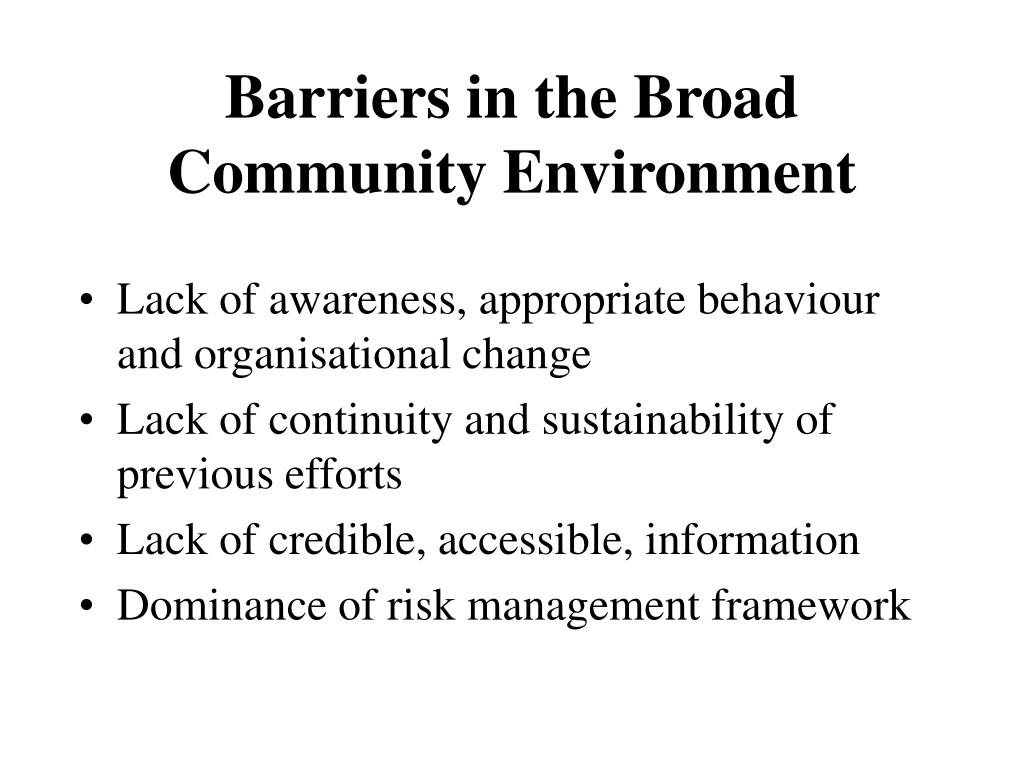 Barriers in the Broad Community Environment

• Lack of awareness, appropriate behaviour and organisational change
• Lack of continuity and sustainability of previous efforts
• Lack of credible, accessible, information
• Dominance of risk management framework